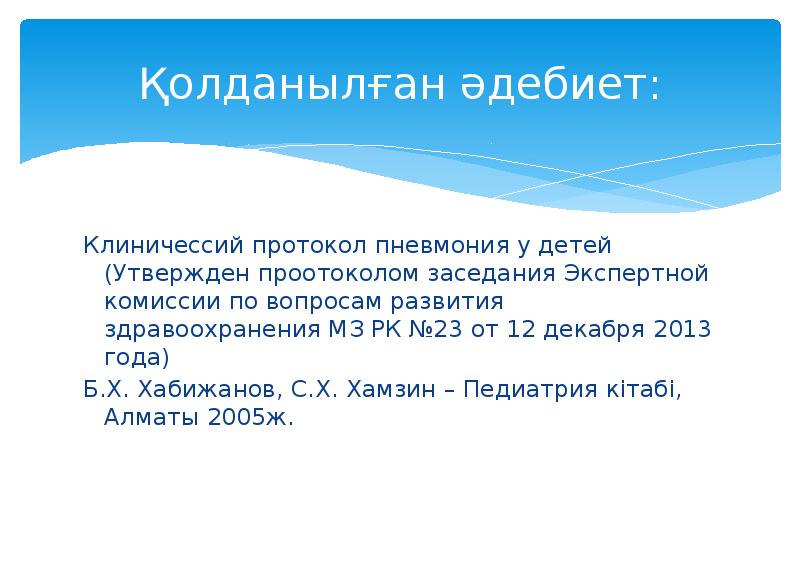 Қолданылған әдебиет:

Клиничессий протокол пневмония у детей (Утвержден проотоколом заседания Экспертной комиссии по вопросам развития здравоохранения МЗ РК №23 от 12 декабря 2013 года)

Б.Х. Хабижанов, С.Х. Хамзин – Педиатрия кітабі, Алматы 2005ж.